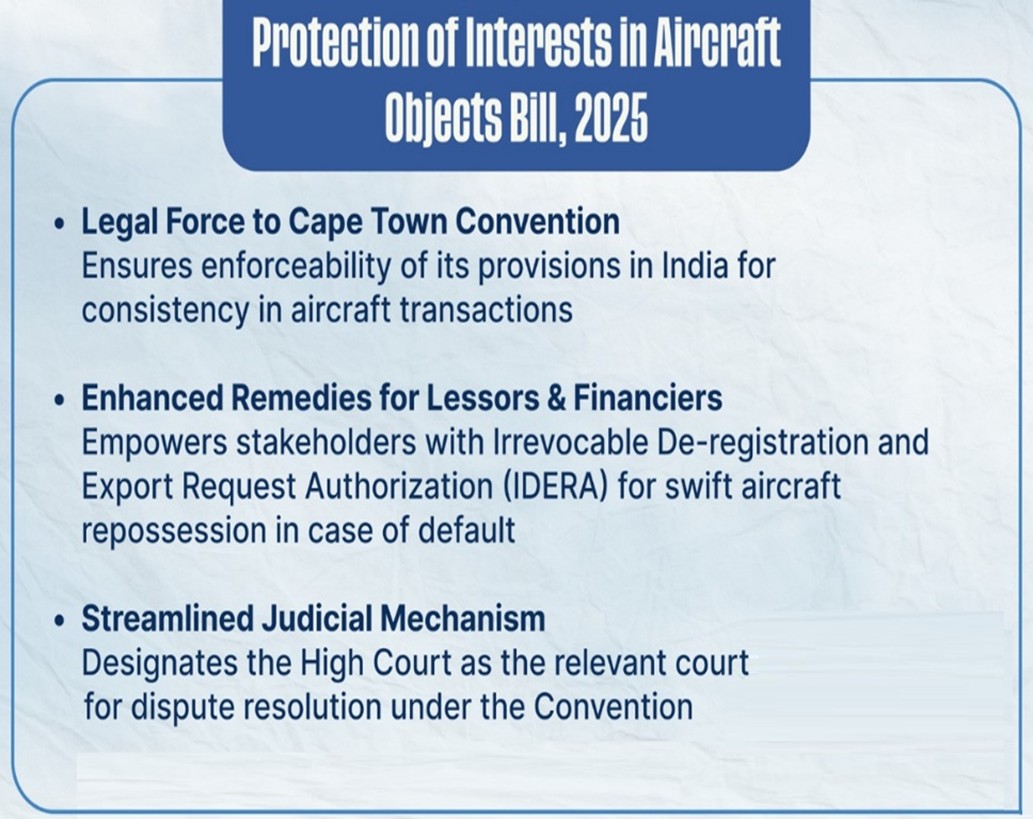 Protection of Interests in Aircraft Objects Bill, 2025

• Legal Force to Cape Town Convention
Ensures enforceability of its provisions in India for consistency in aircraft transactions

• Enhanced Remedies for Lessors & Financiers
Empowers stakeholders with Irrevocable De-registration and Export Request Authorization (IDERA) for swift aircraft repossession in case of default

• Streamlined Judicial Mechanism
Designates the High Court as the relevant court for dispute resolution under the Convention